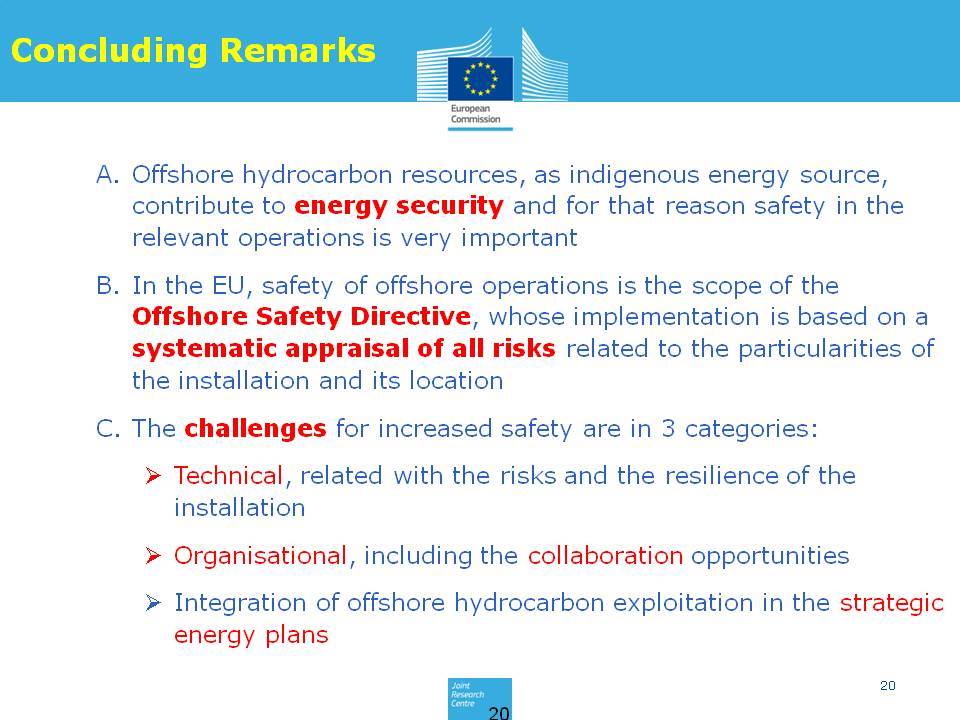 Concluding Remarks

European Commission

A. Offshore hydrocarbon resources, as indigenous energy source, contribute to energy security and for that reason safety in the relevant operations is very important

B. In the EU, safety of offshore operations is the scope of the Offshore Safety Directive, whose implementation is based on a systematic appraisal of all risks related to the particularities of the installation and its location

C. The challenges for increased safety are in 3 categories:

➢ Technical, related with the risks and the resilience of the installation

➢ Organisational, including the collaboration opportunities

➢ Integration of offshore hydrocarbon exploitation in the strategic energy plans

Joint Research Centre

20

20